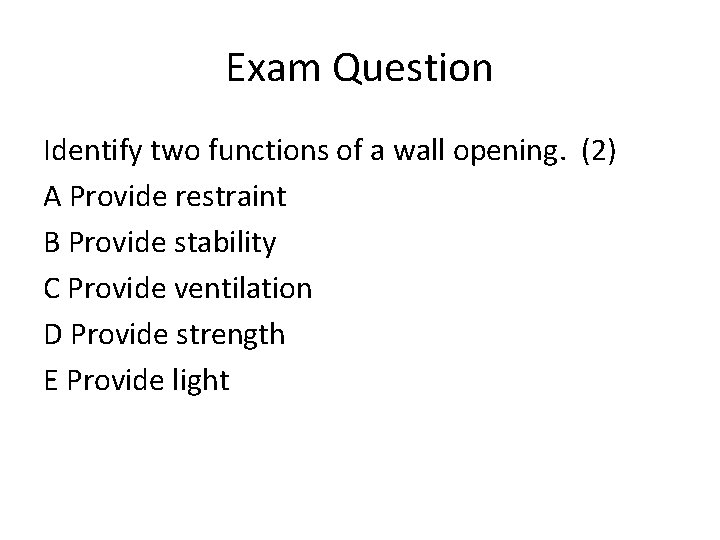 Exam Question

Identify two functions of a wall opening. (2)

A Provide restraint

B Provide stability

C Provide ventilation

D Provide strength

E Provide light